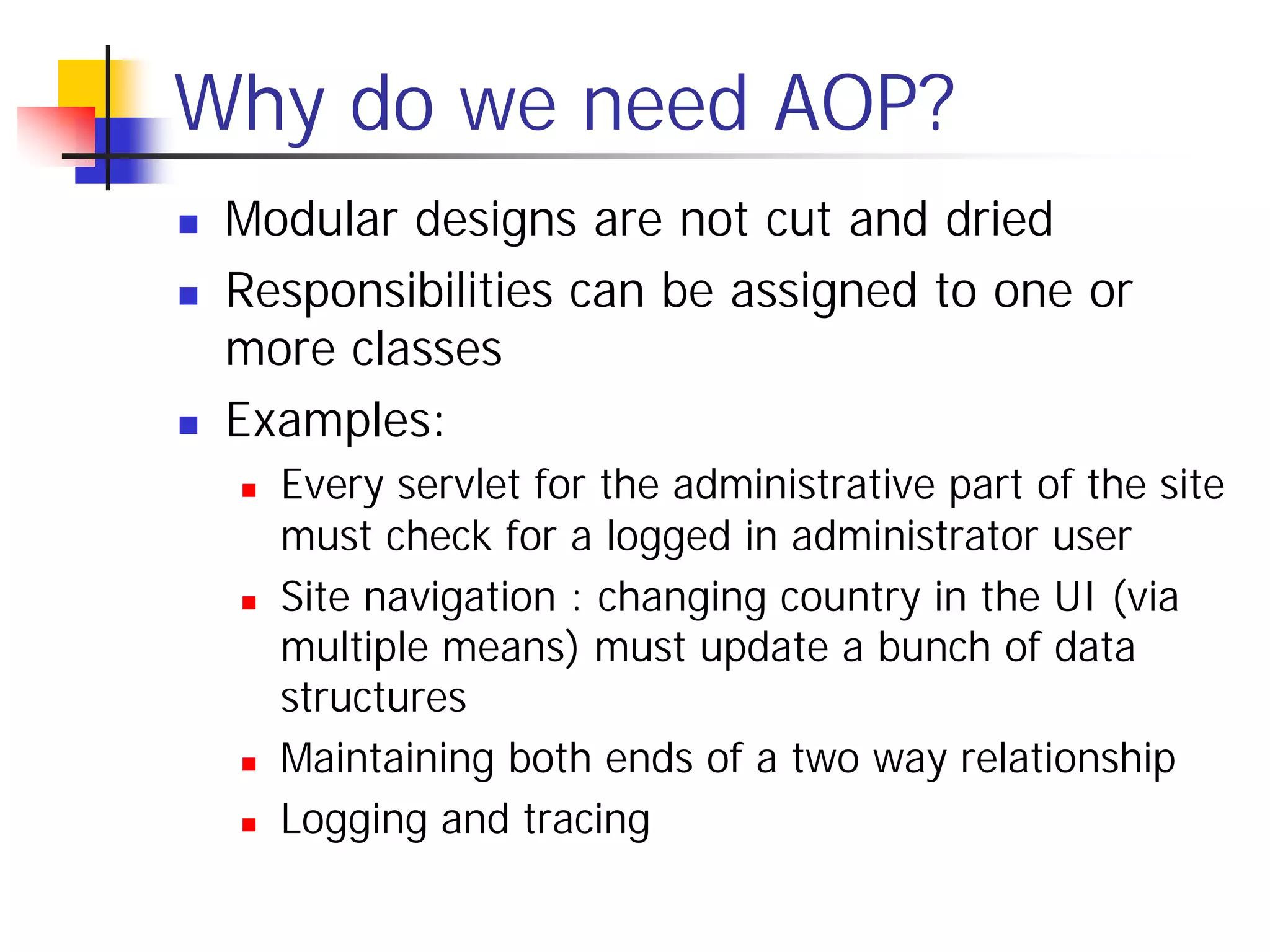 Why do we need AOP?

- Modular designs are not cut and dried
- Responsibilities can be assigned to one or more classes
- Examples:
  - Every servlet for the administrative part of the site must check for a logged in administrator user
  - Site navigation : changing country in the UI (via multiple means) must update a bunch of data structures
  - Maintaining both ends of a two way relationship
  - Logging and tracing